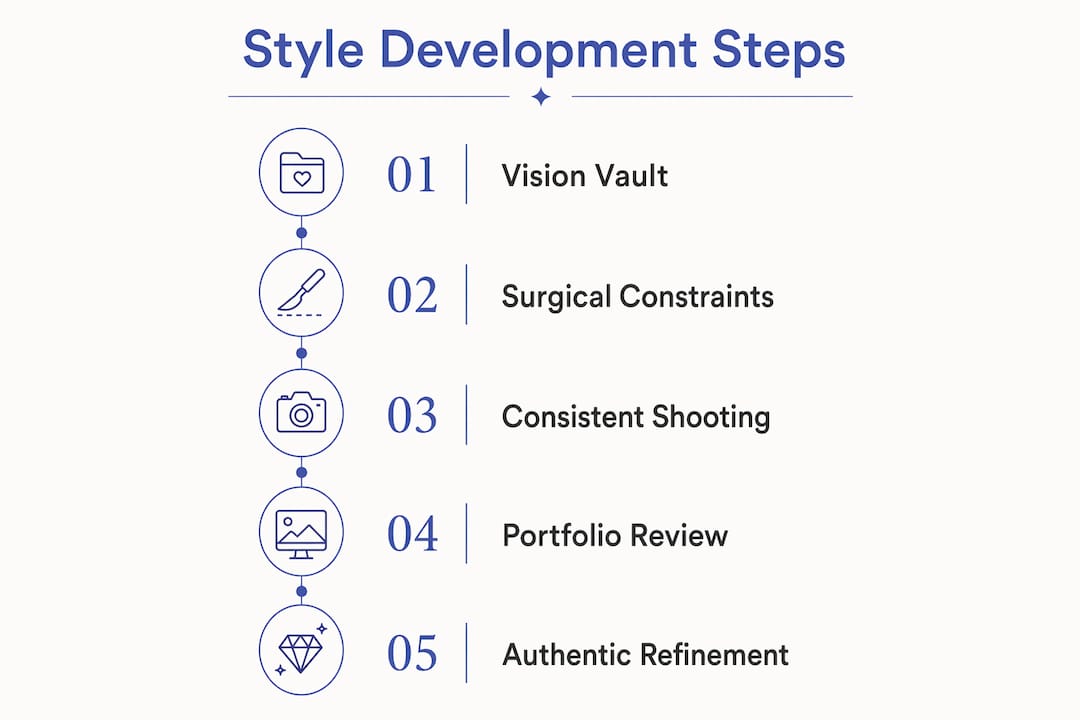 Style Development Steps

01 Vision Vault

02 Surgical Constraints

03 Consistent Shooting

04 Portfolio Review

05 Authentic Refinement